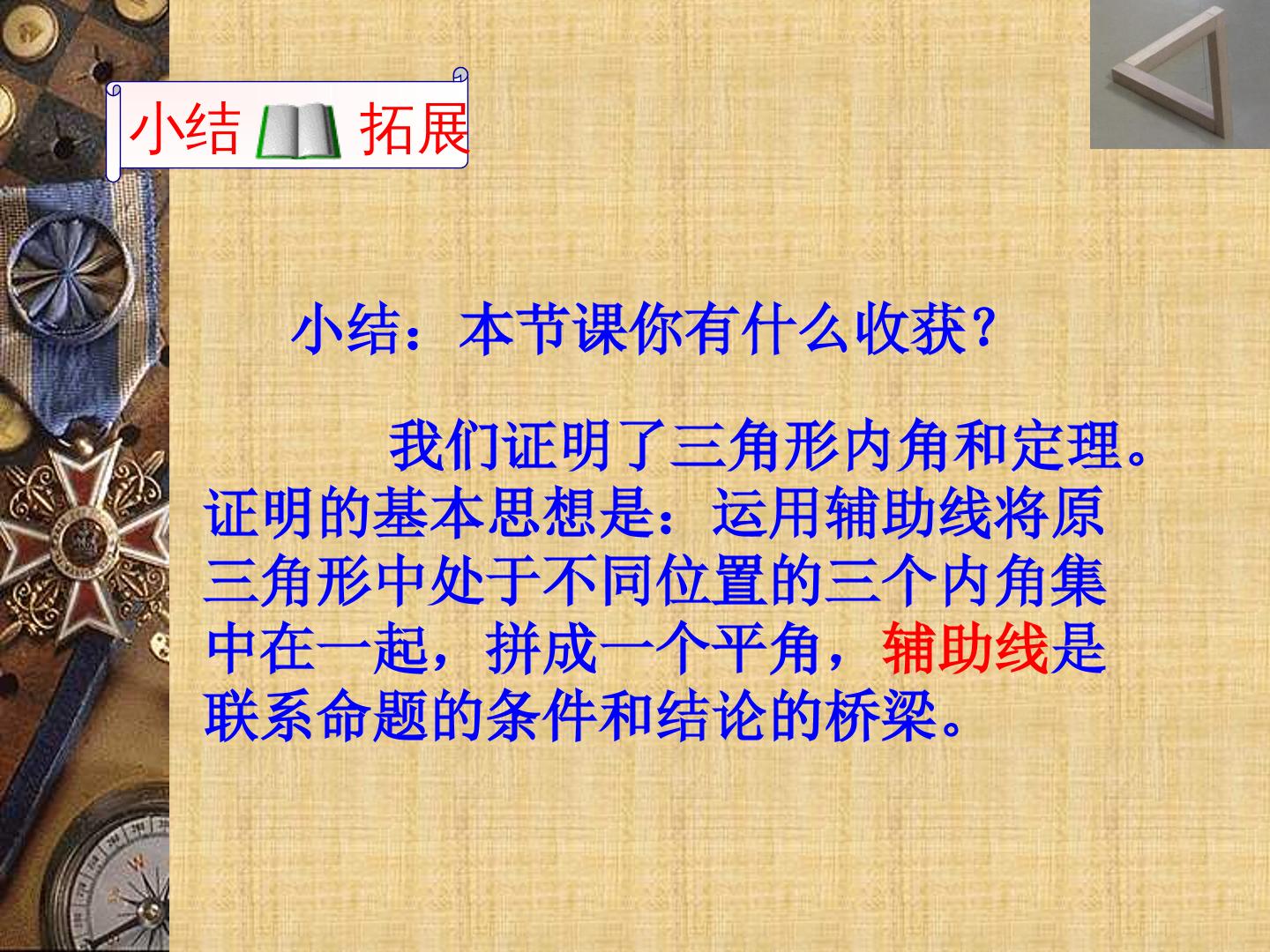 小结 拓展

小结：本节课你有什么收获?

我们证明了三角形内角和定理。证明的基本思想是：运用辅助线将原三角形中处于不同位置的三个内角集中在一起，拼成一个平角，辅助线是联系命题的条件和结论的桥梁。